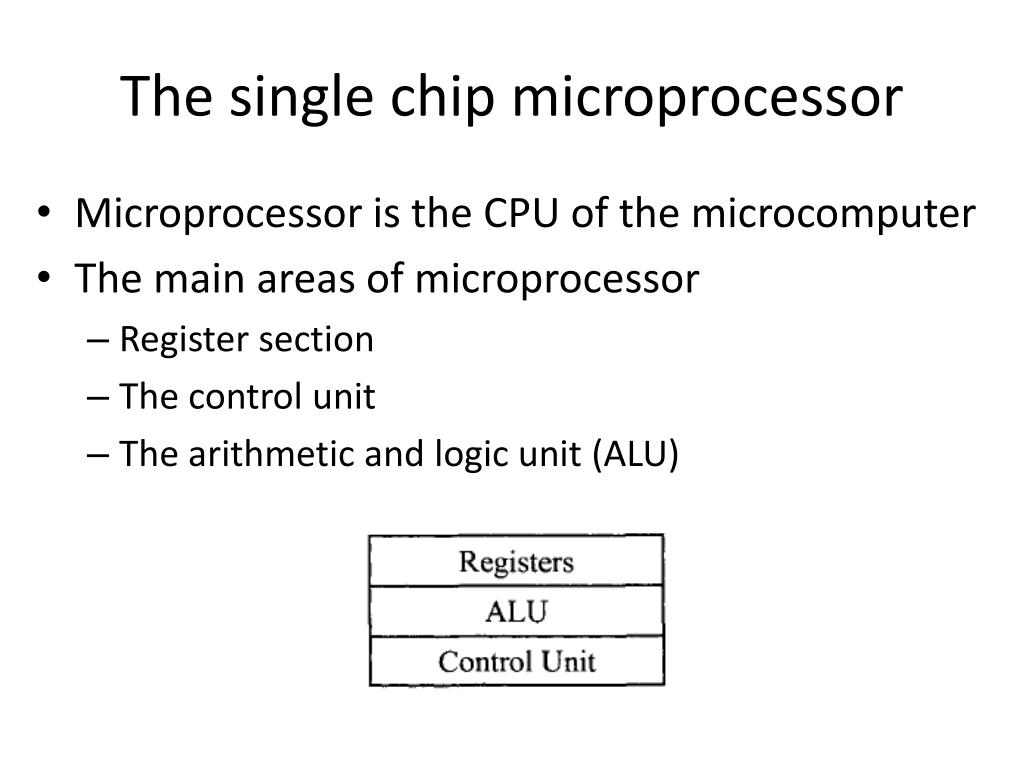 The single chip microprocessor

• Microprocessor is the CPU of the microcomputer
• The main areas of microprocessor
– Register section
– The control unit
– The arithmetic and logic unit (ALU)

Registers
ALU
Control Unit